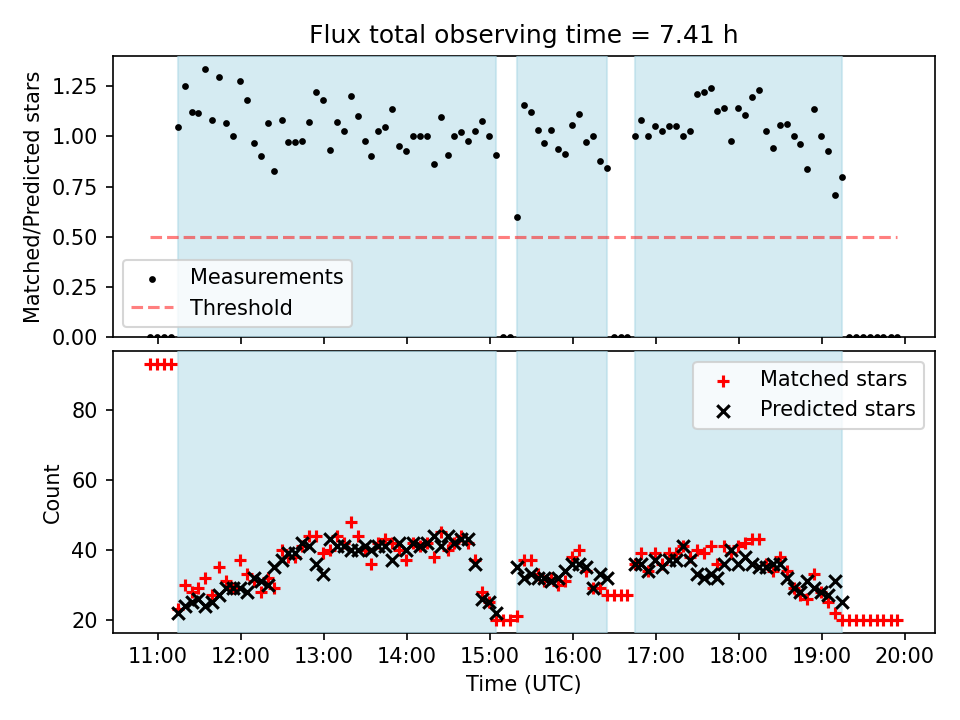 Flux total observing time = 7.41 h

Matched/Predicted stars

1.25
1.00
0.75
0.50
0.25
0.00

Measurements
Threshold

Count

80
60
40
20

Matched stars
Predicted stars

11:00 12:00 13:00 14:00 15:00 16:00 17:00 18:00 19:00 20:00

Time (UTC)